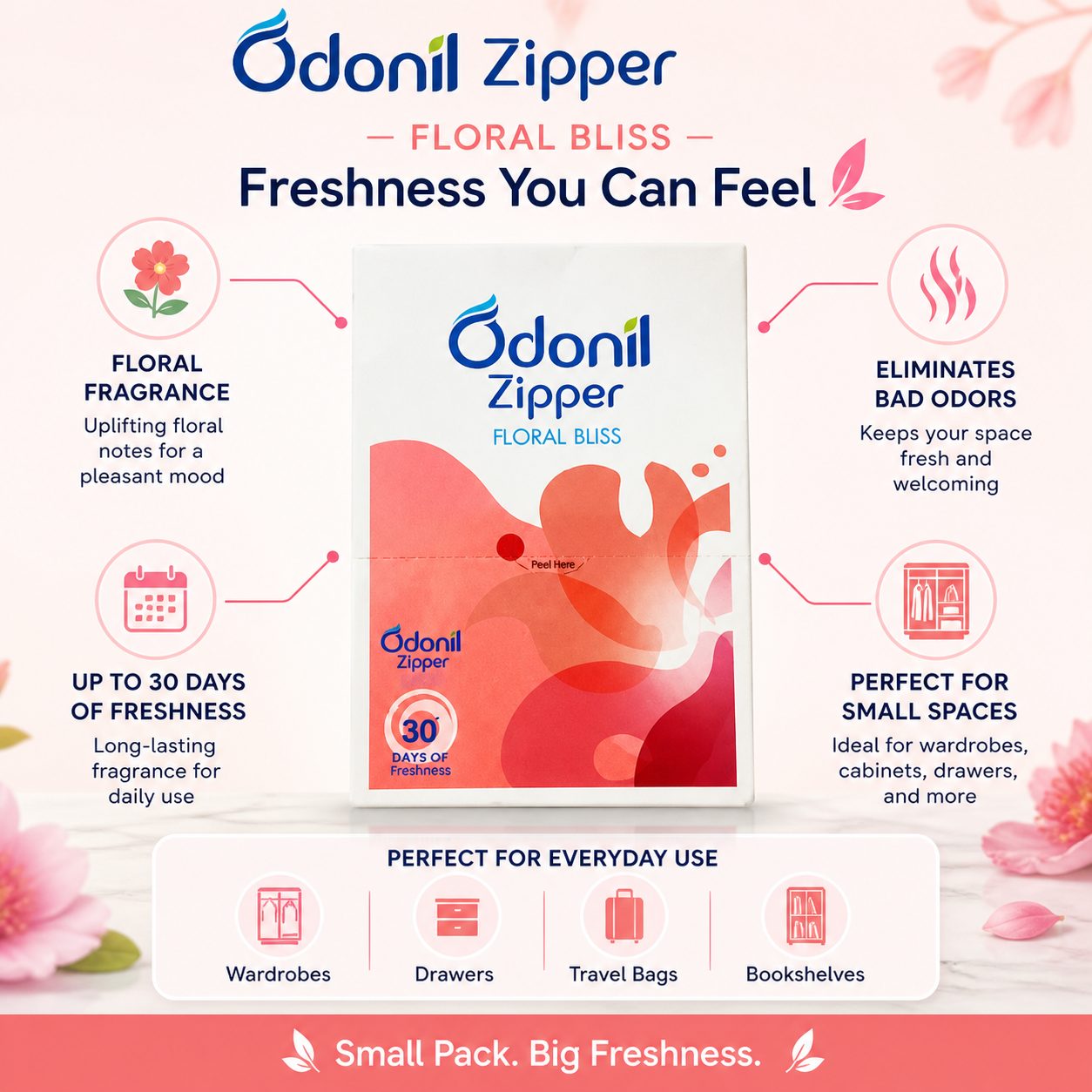 Odonil Zipper

— FLORAL BLISS —

Freshness You Can Feel

FLORAL FRAGRANCE

Uplifting floral notes for a pleasant mood

UP TO 30 DAYS OF FRESHNESS

Long-lasting fragrance for daily use

Odonil Zipper

FLORAL BLISS

Peel Here

Odonil Zipper

30 DAYS OF Freshness

ELIMINATES BAD ODORS

Keeps your space fresh and welcoming

PERFECT FOR SMALL SPACES

Ideal for wardrobes, cabinets, drawers, and more

PERFECT FOR EVERYDAY USE

Wardrobes

Drawers

Travel Bags

Bookshelves

Small Pack. Big Freshness.